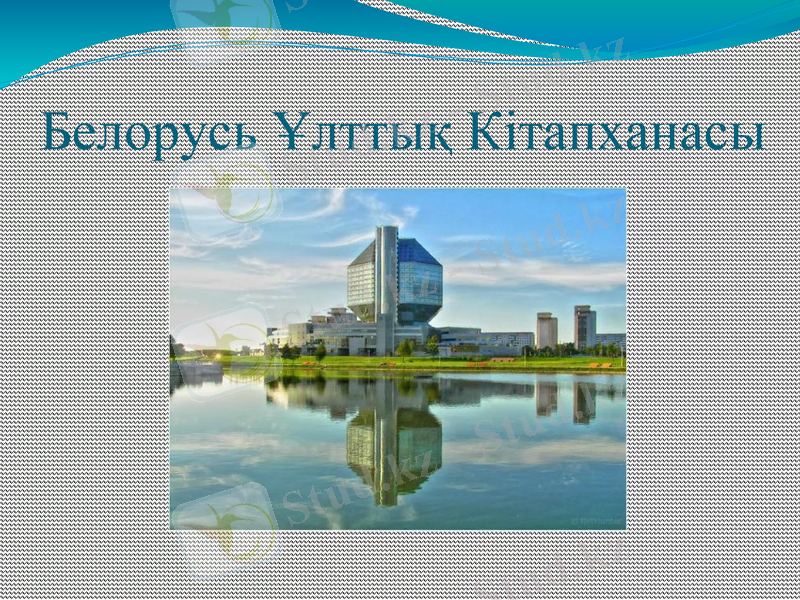 Белорусь Ұлттық Кітапханасы

Stud.kz